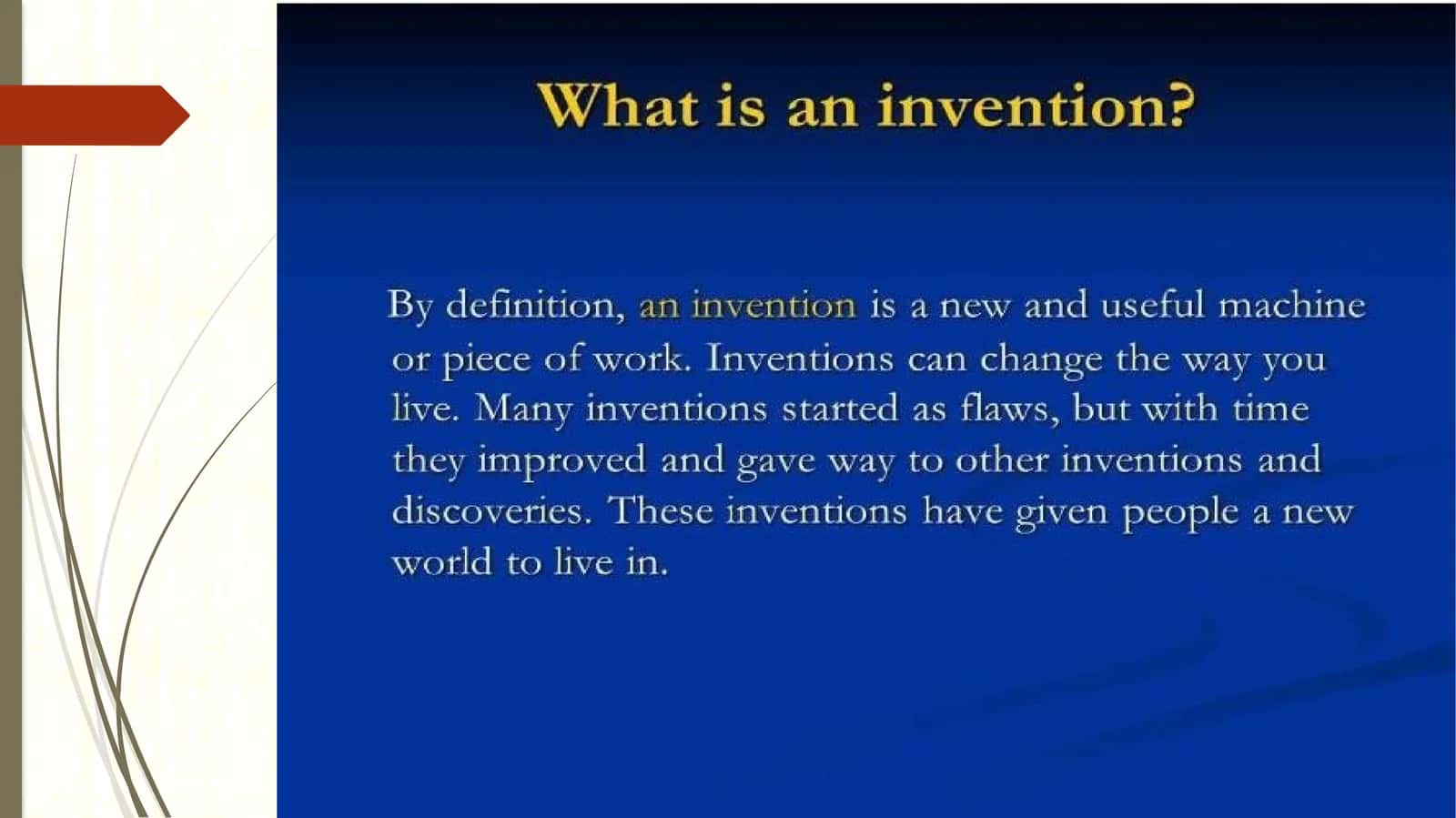 What is an invention?

By definition, an invention is a new and useful machine or piece of work. Inventions can change the way you live. Many inventions started as flaws, but with time they improved and gave way to other inventions and discoveries. These inventions have given people a new world to live in.